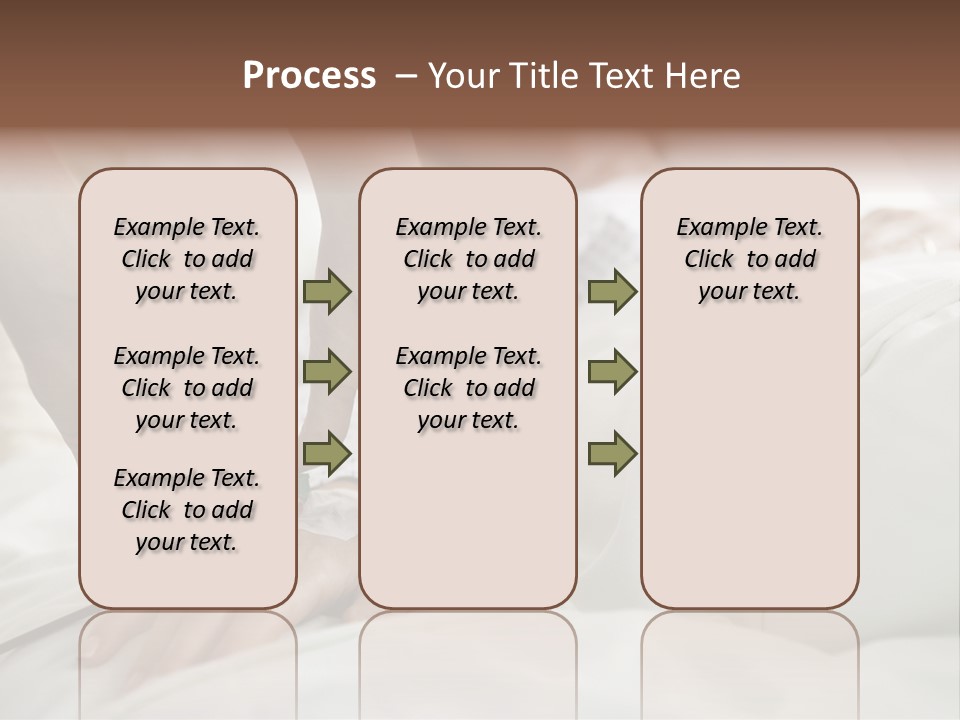 Process – Your Title Text Here

Example Text. Click to add your text.

Example Text. Click to add your text.

Example Text. Click to add your text.

Example Text. Click to add your text.

Example Text. Click to add your text.

Example Text. Click to add your text.